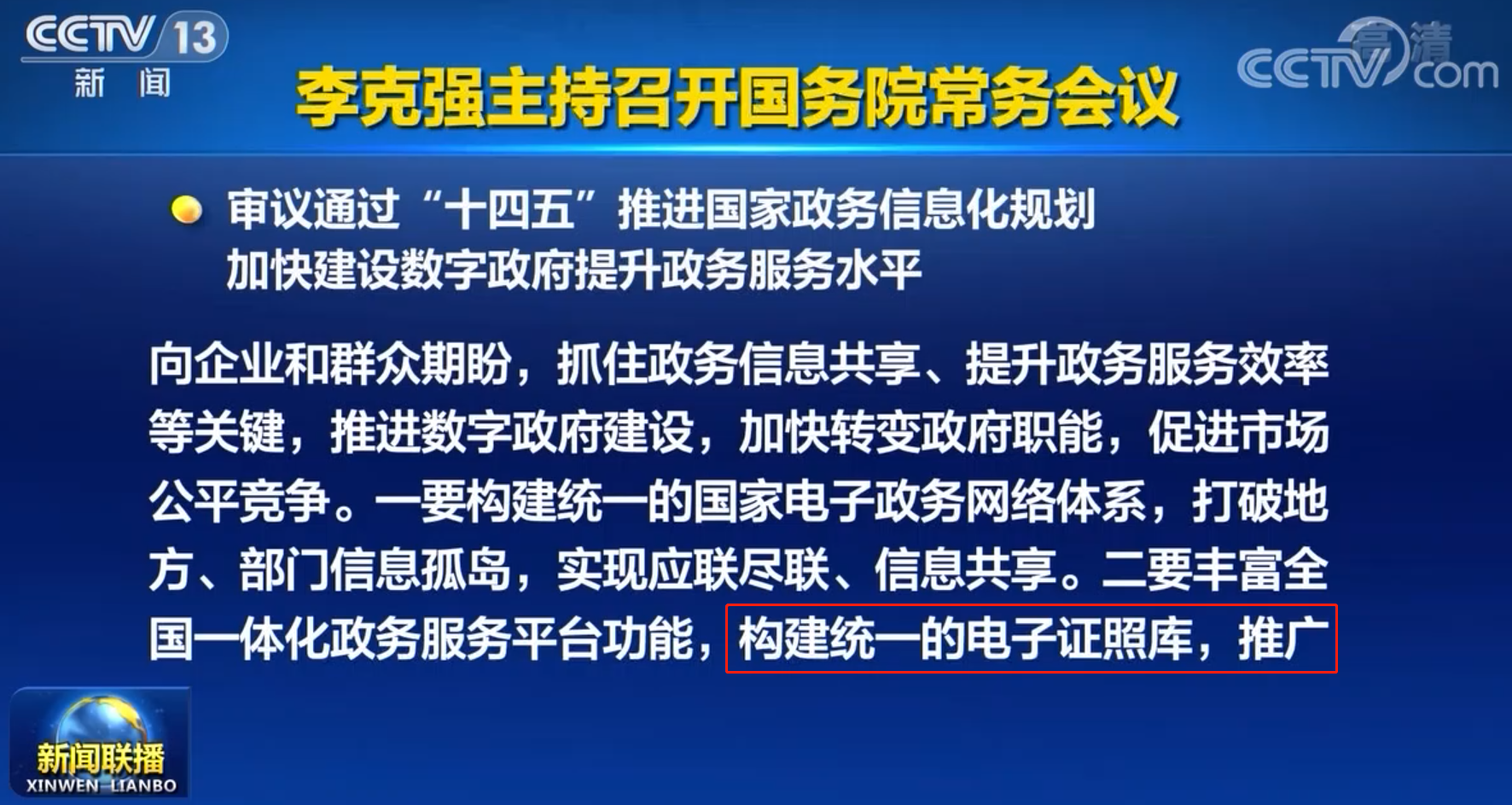 CCTV 13
新闻

高清
CCTV.com

李克强主持召开国务院常务会议

审议通过“十四五”推进国家政务信息化规划
加快建设数字政府提升政务服务水平

向企业和群众期盼，抓住政务信息共享、提升政务服务效率等关键，推进数字政府建设，加快转变政府职能，促进市场公平竞争。一要构建统一的国家电子政务网络体系，打破地方、部门信息孤岛，实现应联尽联、信息共享。二要丰富全国一体化政务服务平台功能，构建统一的电子证照库，推广

新闻联播
XINWEN LIANBO